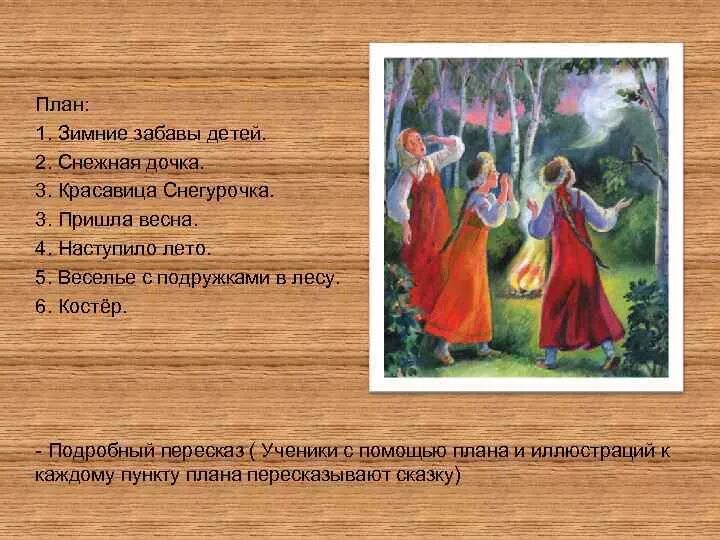 План:
1. Зимние забавы детей.
2. Снежная дочка.
3. Красавица Снегурочка.
3. Пришла весна.
4. Наступило лето.
5. Веселье с подружками в лесу.
6. Костёр.

- Подробный пересказ ( Ученики с помощью плана и иллюстраций к каждому пункту плана пересказывают сказку)